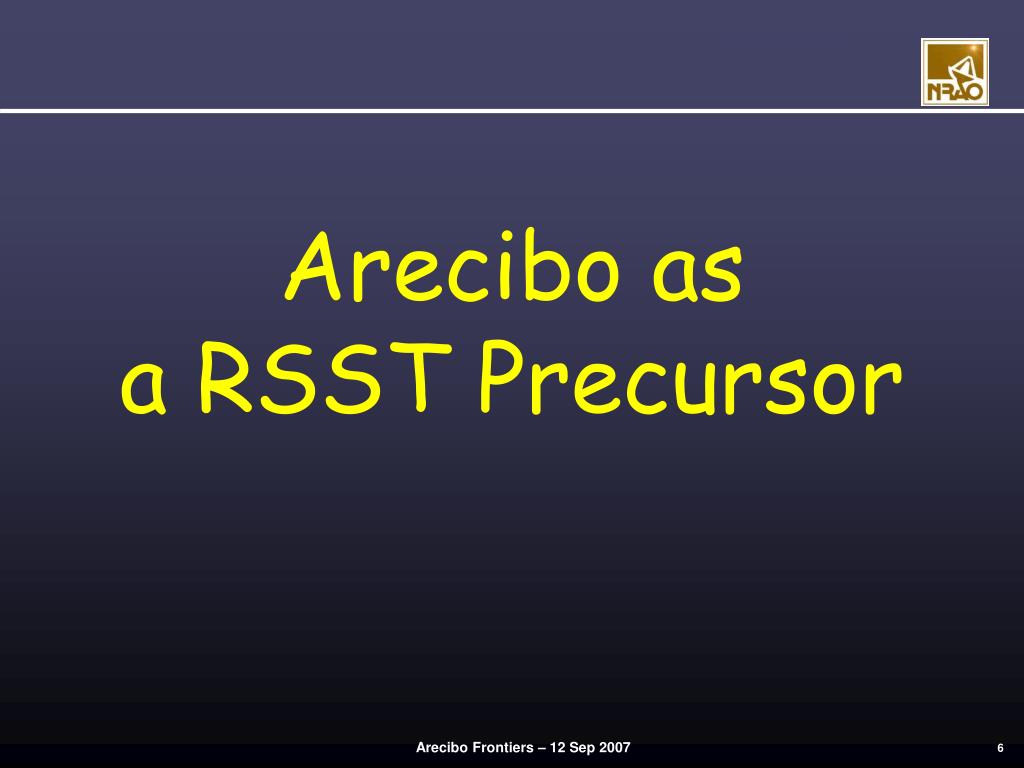 NRAO

Arecibo as
a RSST Precursor

Arecibo Frontiers – 12 Sep 2007

6